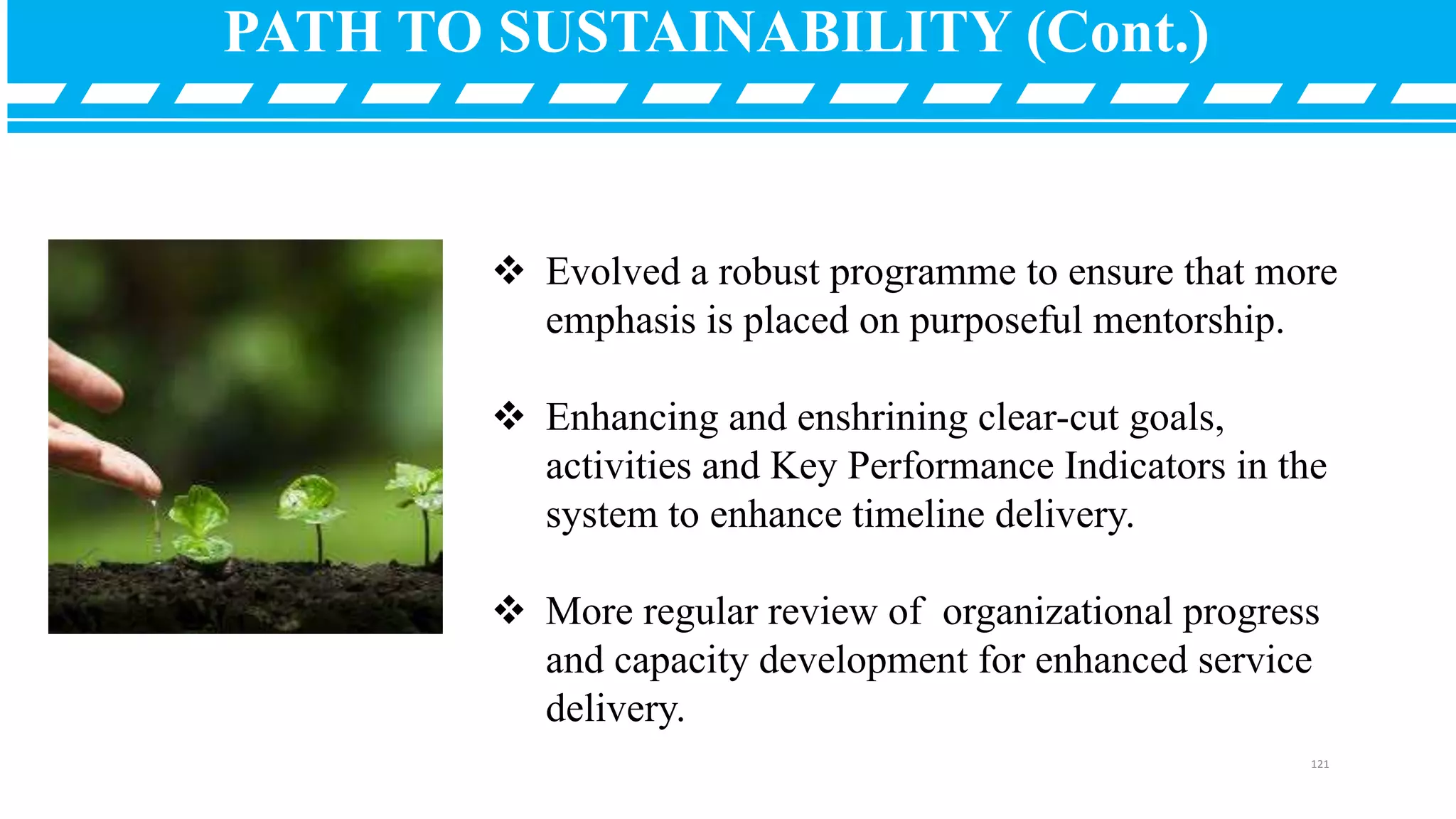 PATH TO SUSTAINABILITY (Cont.)

❖ Evolved a robust programme to ensure that more emphasis is placed on purposeful mentorship.

❖ Enhancing and enshrining clear-cut goals, activities and Key Performance Indicators in the system to enhance timeline delivery.

❖ More regular review of  organizational progress and capacity development for enhanced service delivery.

121